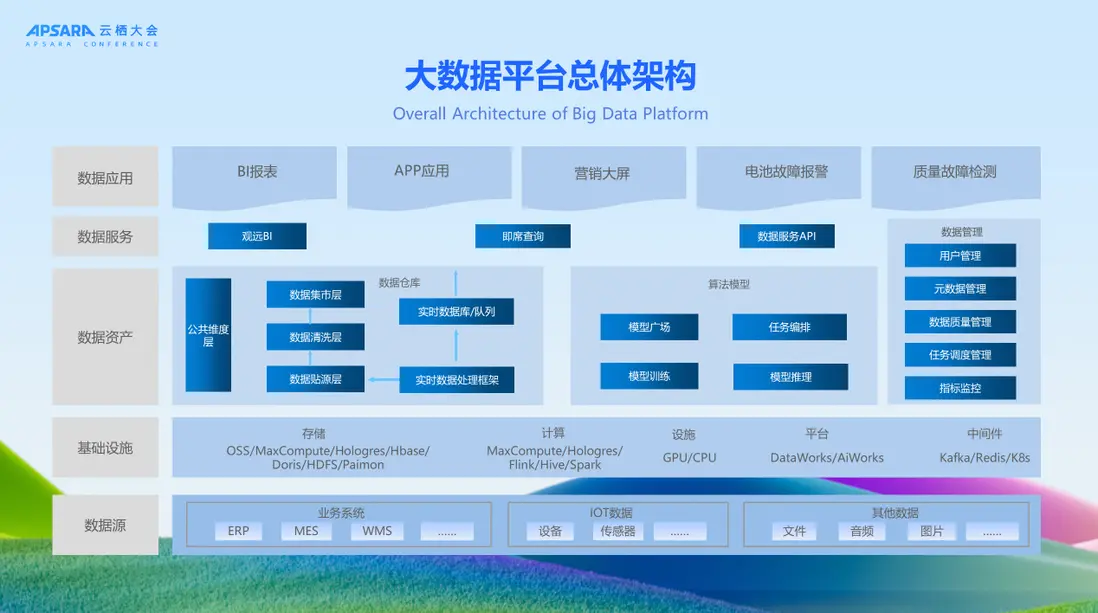 APSARA 云栖大会
APSARA CONFERENCE

大数据平台总体架构

Overall Architecture of Big Data Platform

数据应用

BI报表

APP应用

营销大屏

电池故障报警

质量故障检测

数据服务

观远BI

即席查询

数据服务API

数据管理

用户管理

元数据管理

数据质量管理

任务调度管理

指标监控

数据资产

数据仓库

公共维度层

数据集市层

数据清洗层

数据贴源层

实时数据库/队列

实时数据处理框架

算法模型

模型广场

任务编排

模型训练

模型推理

基础设施

存储
OSS/MaxCompute/Hologres/Hbase/Doris/HDFS/Paimon

计算
MaxCompute/Hologres/Flink/Hive/Spark

设施
GPU/CPU

平台
DataWorks/AiWorks

中间件
Kafka/Redis/K8s

数据源

业务系统
ERP
MES
WMS
......

IOT数据
设备
传感器
......

其他数据
文件
音频
图片
......